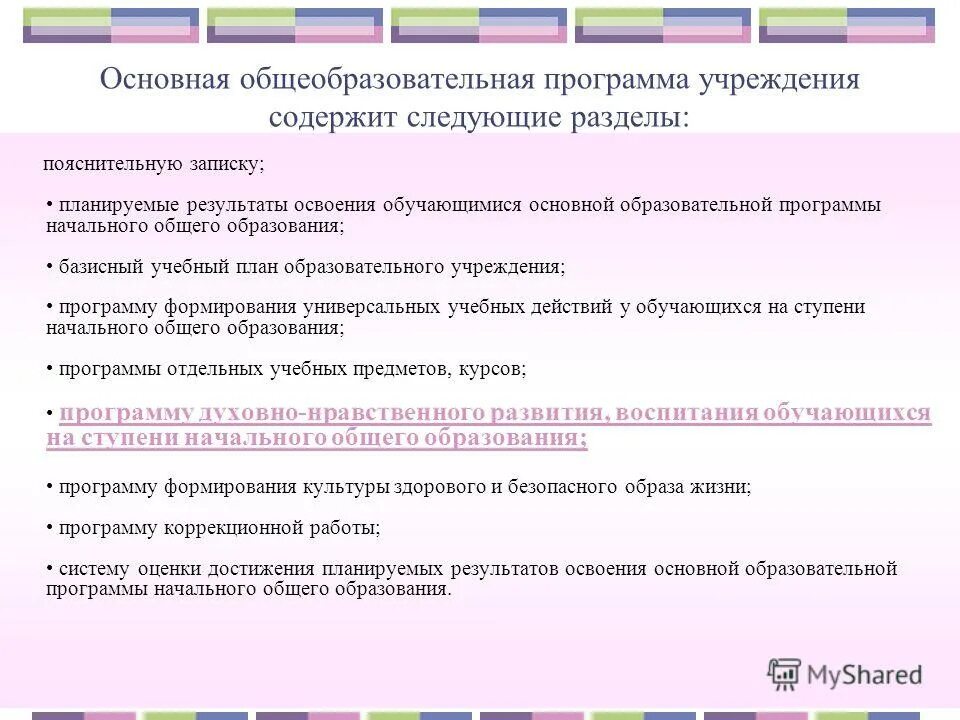 Основная общеобразовательная программа учреждения содержит следующие разделы:

пояснительную записку;

• планируемые результаты освоения обучающимися основной образовательной программы начального общего образования;

• базисный учебный план образовательного учреждения;

• программу формирования универсальных учебных действий у обучающихся на ступени начального общего образования;

• программы отдельных учебных предметов, курсов;

• программу духовно-нравственного развития, воспитания обучающихся на ступени начального общего образования;

• программу формирования культуры здорового и безопасного образа жизни;

• программу коррекционной работы;

• систему оценки достижения планируемых результатов освоения основной образовательной программы начального общего образования.

MyShared